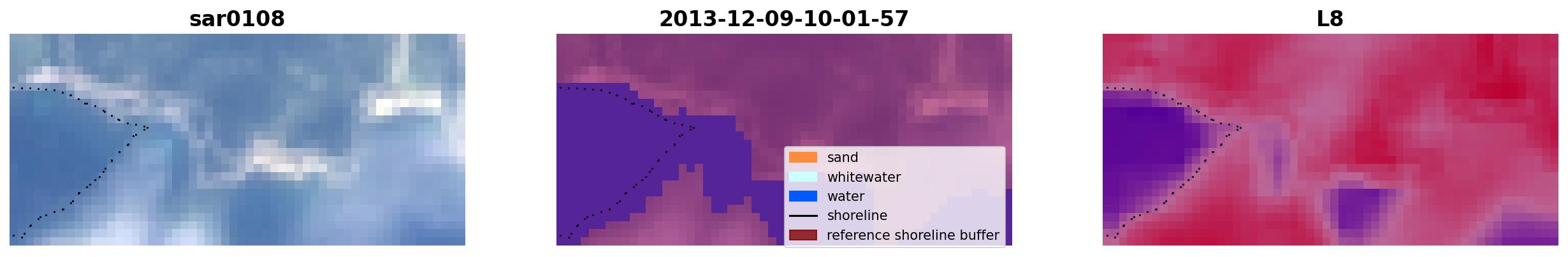 sar0108

2013-12-09-10-01-57

sand
whitewater
water
shoreline
reference shoreline buffer

L8